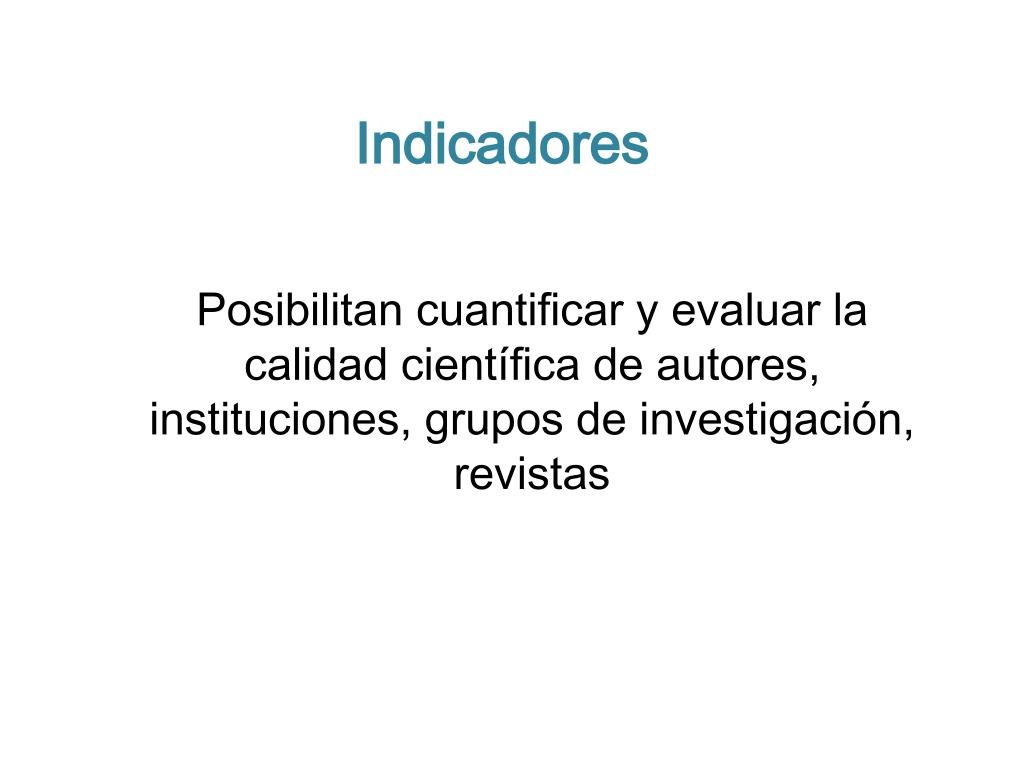 Indicadores

Posibilitan cuantificar y evaluar la calidad científica de autores, instituciones, grupos de investigación, revistas